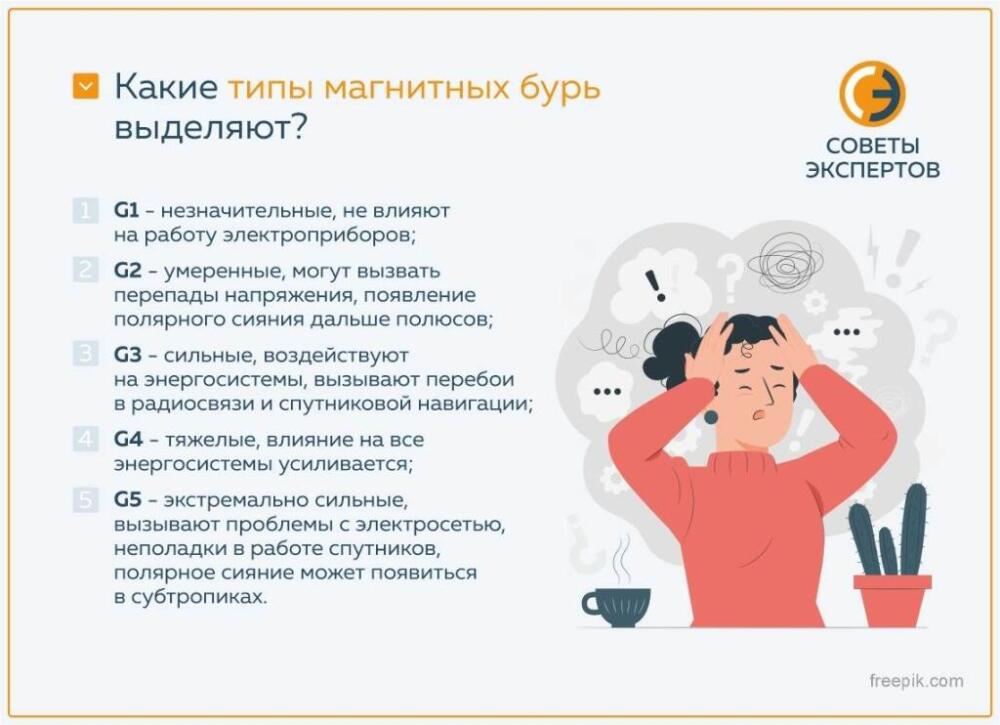 Какие типы магнитных бурь выделяют?

СОВЕТЫ ЭКСПЕРТОВ

1 G1 – незначительные, не влияют на работу электроприборов;

2 G2 – умеренные, могут вызвать перепады напряжения, появление полярного сияния дальше полюсов;

3 G3 – сильные, воздействуют на энергосистемы, вызывают перебои в радиосвязи и спутниковой навигации;

4 G4 – тяжелые, влияние на все энергосистемы усиливается;

5 G5 – экстремально сильные, вызывают проблемы с электросетью, неполадки в работе спутников, полярное сияние может появиться в субтропиках.

freepik.com